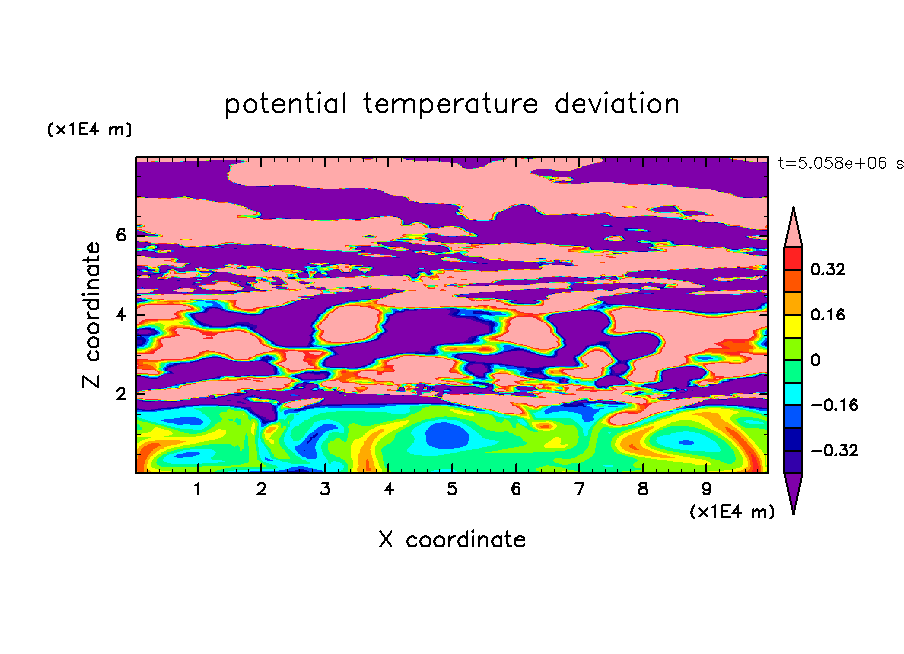 potential temperature deviation

(x1E4 m)

t=5.058e+06 s

Z coordinate

6
4
2

0.32
0.16
0
−0.16
−0.32

1 2 3 4 5 6 7 8 9

(x1E4 m)

X coordinate